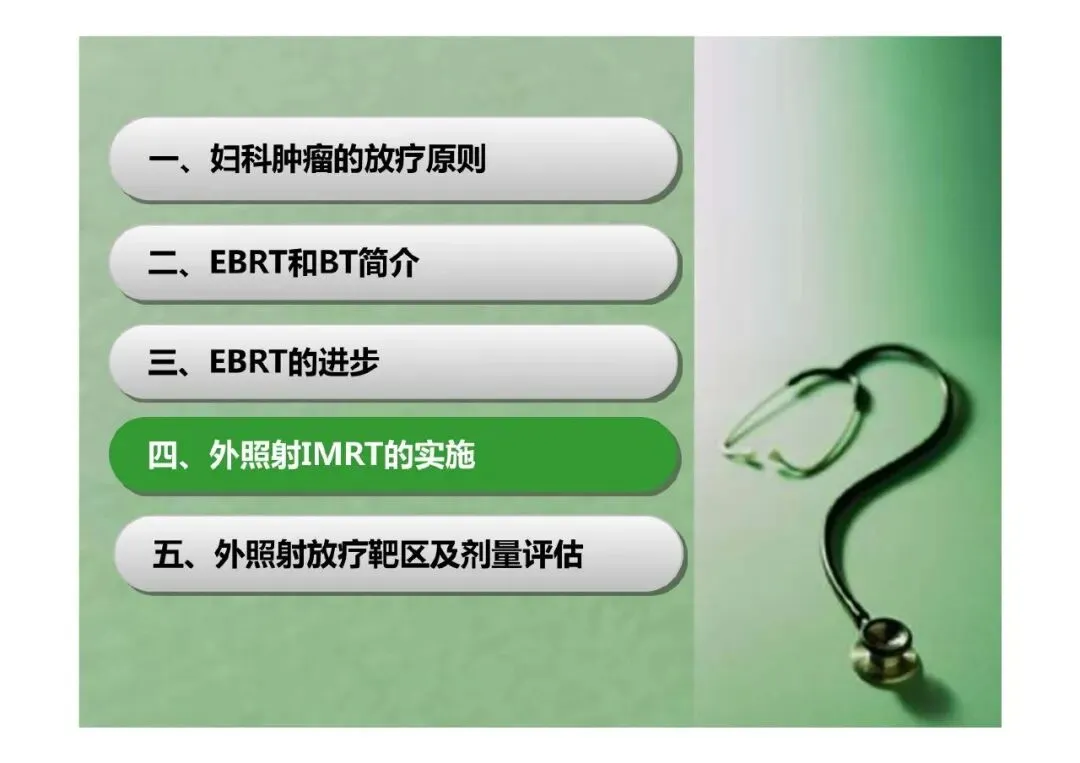 一、妇科肿瘤的放疗原则

二、EBRT和BT简介

三、EBRT的进步

四、外照射IMRT的实施

五、外照射放疗靶区及剂量评估